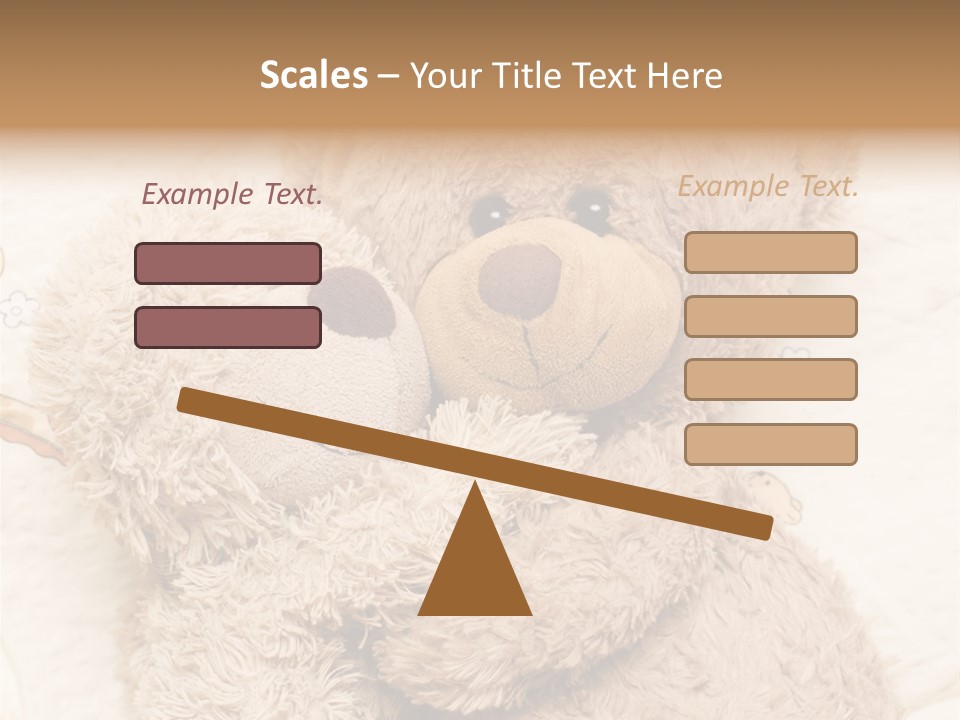 Scales – Your Title Text Here

Example Text.

Example Text.